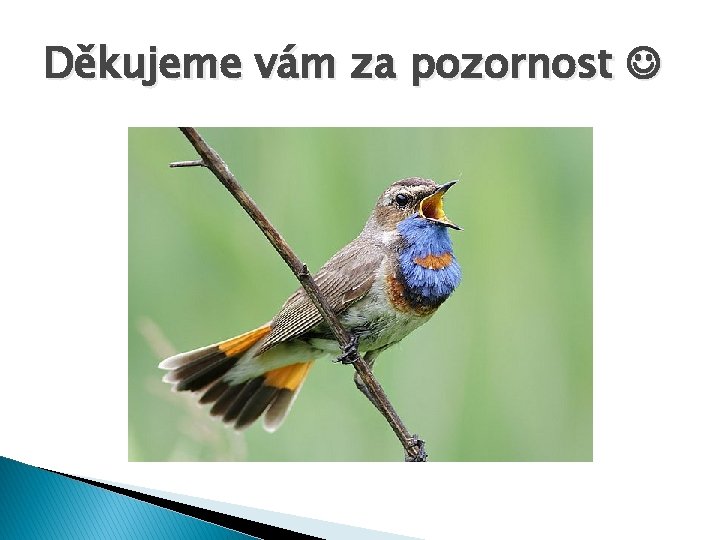 Děkujeme vám za pozornost ☺